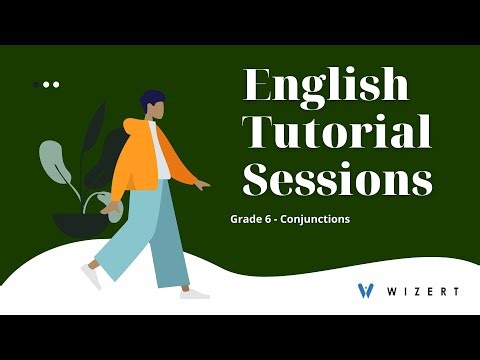 English Tutorial Sessions

Grade 6 - Conjunctions

WIZERT